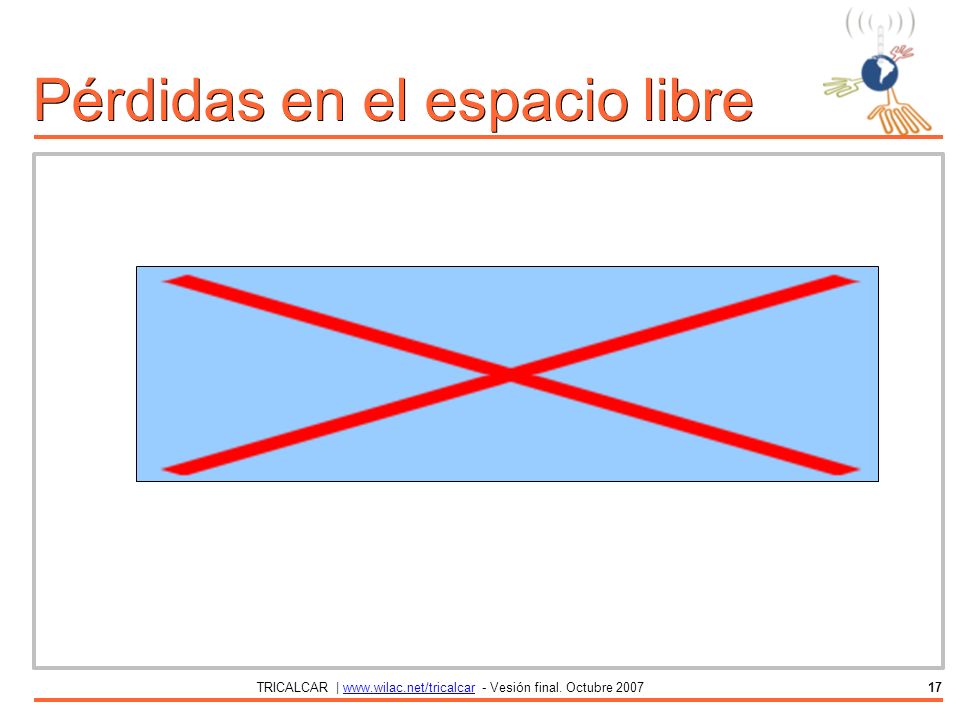 Pérdidas en el espacio libre

TRICALCAR | www.wilac.net/tricalcar - Vesión final. Octubre 2007

17